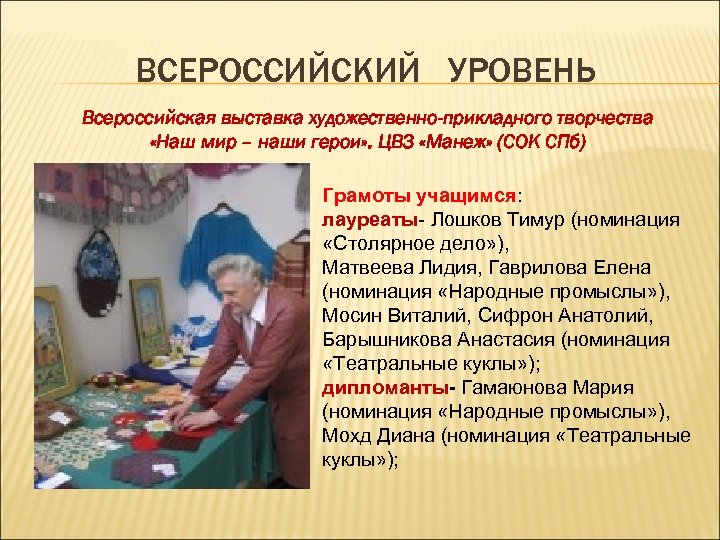 ВСЕРОССИЙСКИЙ УРОВЕНЬ

Всероссийская выставка художественно-прикладного творчества «Наш мир – наши герои». ЦВЗ «Манеж» (СОК СПб)

Грамоты учащимся:
лауреаты- Лошков Тимур (номинация «Столярное дело»),
Матвеева Лидия, Гаврилова Елена (номинация «Народные промыслы»),
Мосин Виталий, Сифрон Анатолий, Барышникова Анастасия (номинация «Театральные куклы»);
дипломанты- Гамаюнова Мария (номинация «Народные промыслы»),
Мохд Диана (номинация «Театральные куклы»);